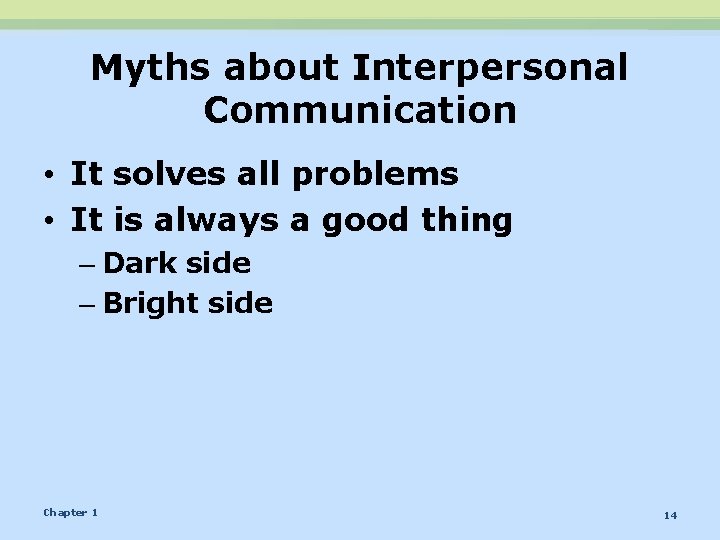 Myths about Interpersonal Communication

• It solves all problems
• It is always a good thing
– Dark side
– Bright side

Chapter 1

14